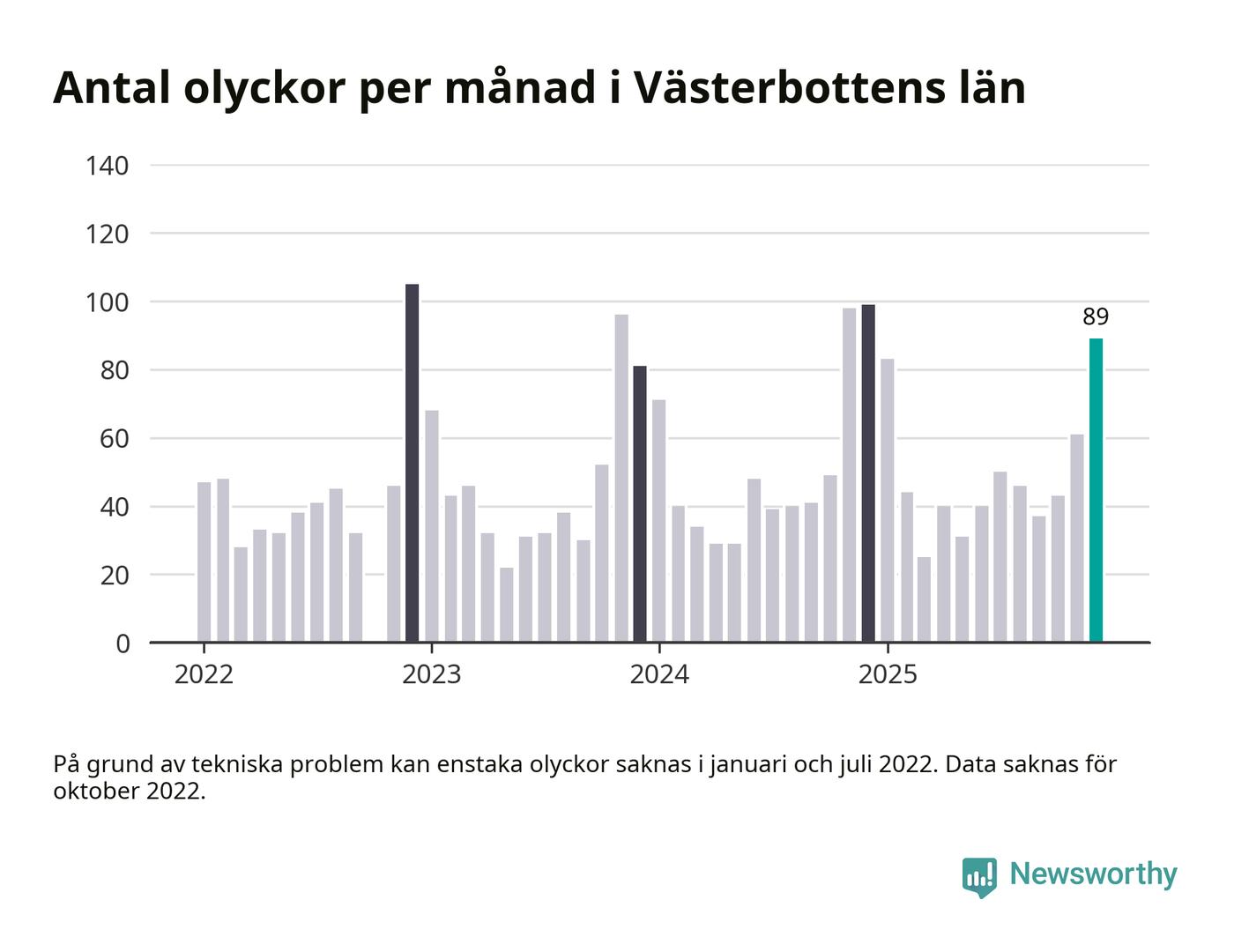 Antal olyckor per månad i Västerbottens län

140
120
100
80
60
40
20
0

89

2022
2023
2024
2025

På grund av tekniska problem kan enstaka olyckor saknas i januari och juli 2022. Data saknas för oktober 2022.

Newsworthy